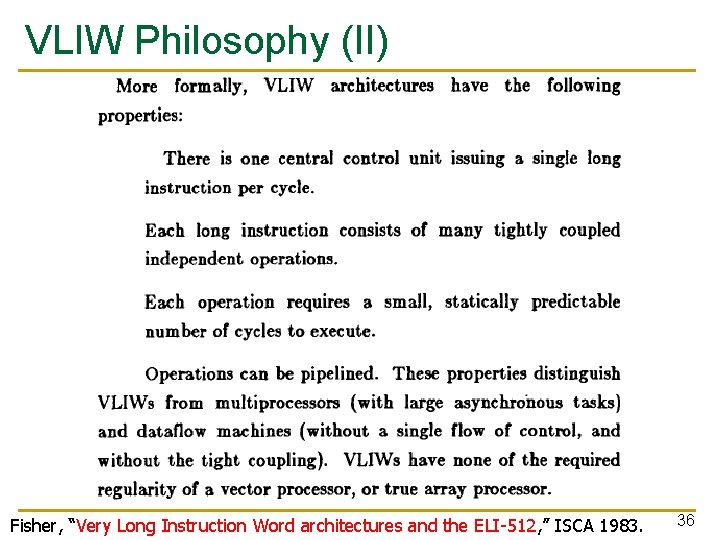 VLIW Philosophy (II)

More formally, VLIW architectures have the following properties:

There is one central control unit issuing a single long instruction per cycle.

Each long instruction consists of many tightly coupled independent operations.

Each operation requires a small, statically predictable number of cycles to execute.

Operations can be pipelined. These properties distinguish VLIWs from multiprocessors (with large asynchronous tasks) and dataflow machines (without a single flow of control, and without the tight coupling). VLIWs have none of the required regularity of a vector processor, or true array processor.

Fisher, "Very Long Instruction Word architectures and the ELI-512," ISCA 1983.

36